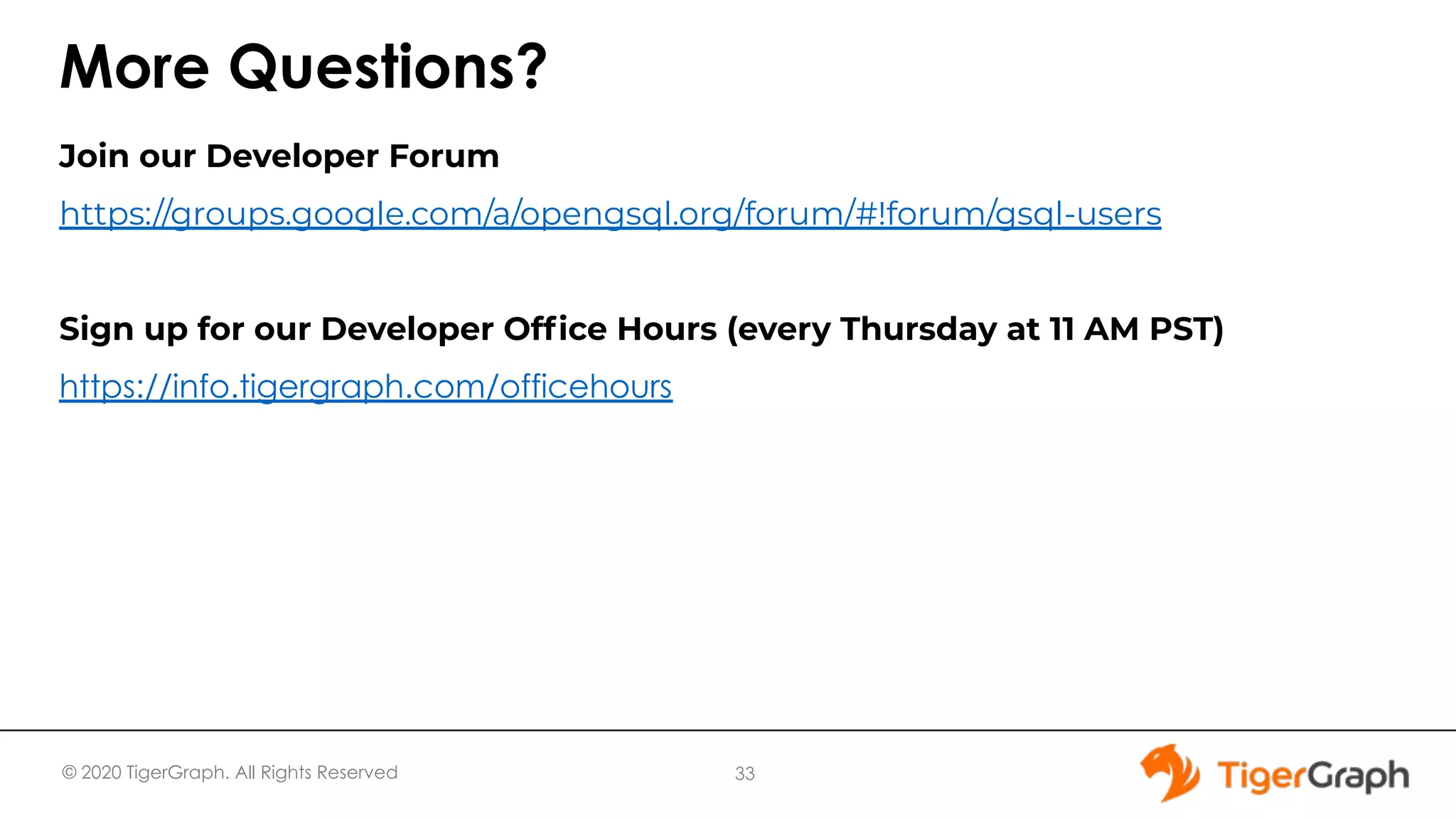 More Questions?

Join our Developer Forum

https://groups.google.com/a/opengsql.org/forum/#!forum/gsql-users

Sign up for our Developer Office Hours (every Thursday at 11 AM PST)

https://info.tigergraph.com/officehours

© 2020 TigerGraph. All Rights Reserved

33

TigerGraph